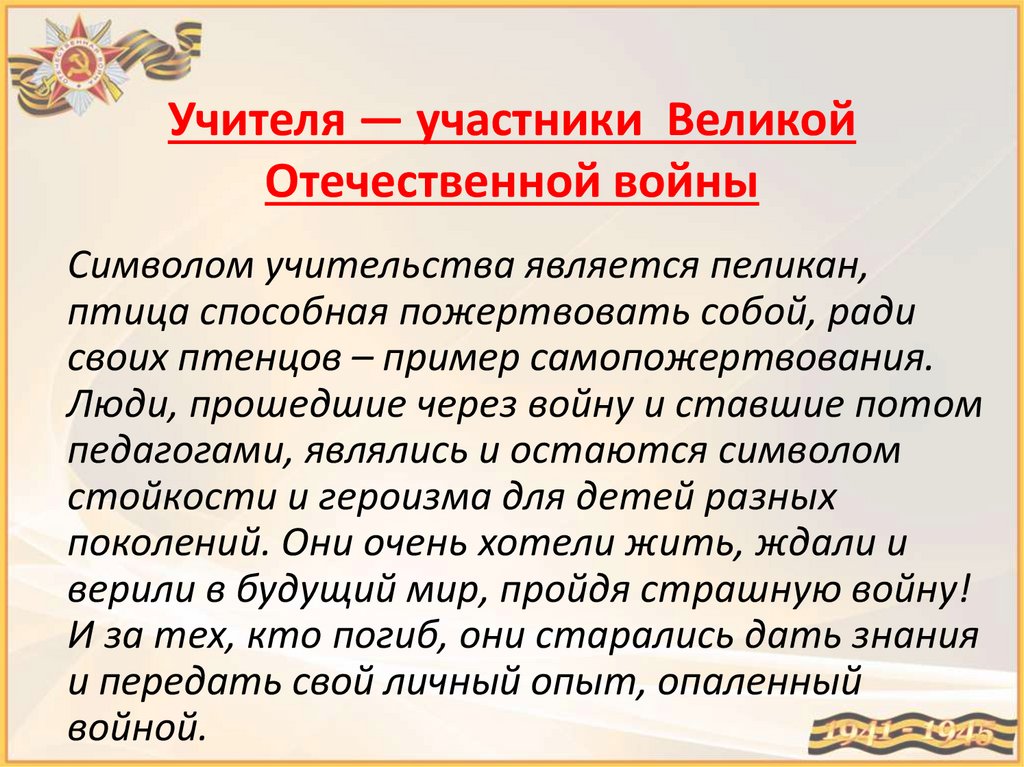 Учителя — участники Великой Отечественной войны

Символом учительства является пеликан, птица способная пожертвовать собой, ради своих птенцов – пример самопожертвования. Люди, прошедшие через войну и ставшие потом педагогами, являлись и остаются символом стойкости и героизма для детей разных поколений. Они очень хотели жить, ждали и верили в будущий мир, пройдя страшную войну! И за тех, кто погиб, они старались дать знания и передать свой личный опыт, опаленный войной.

1941 - 1945